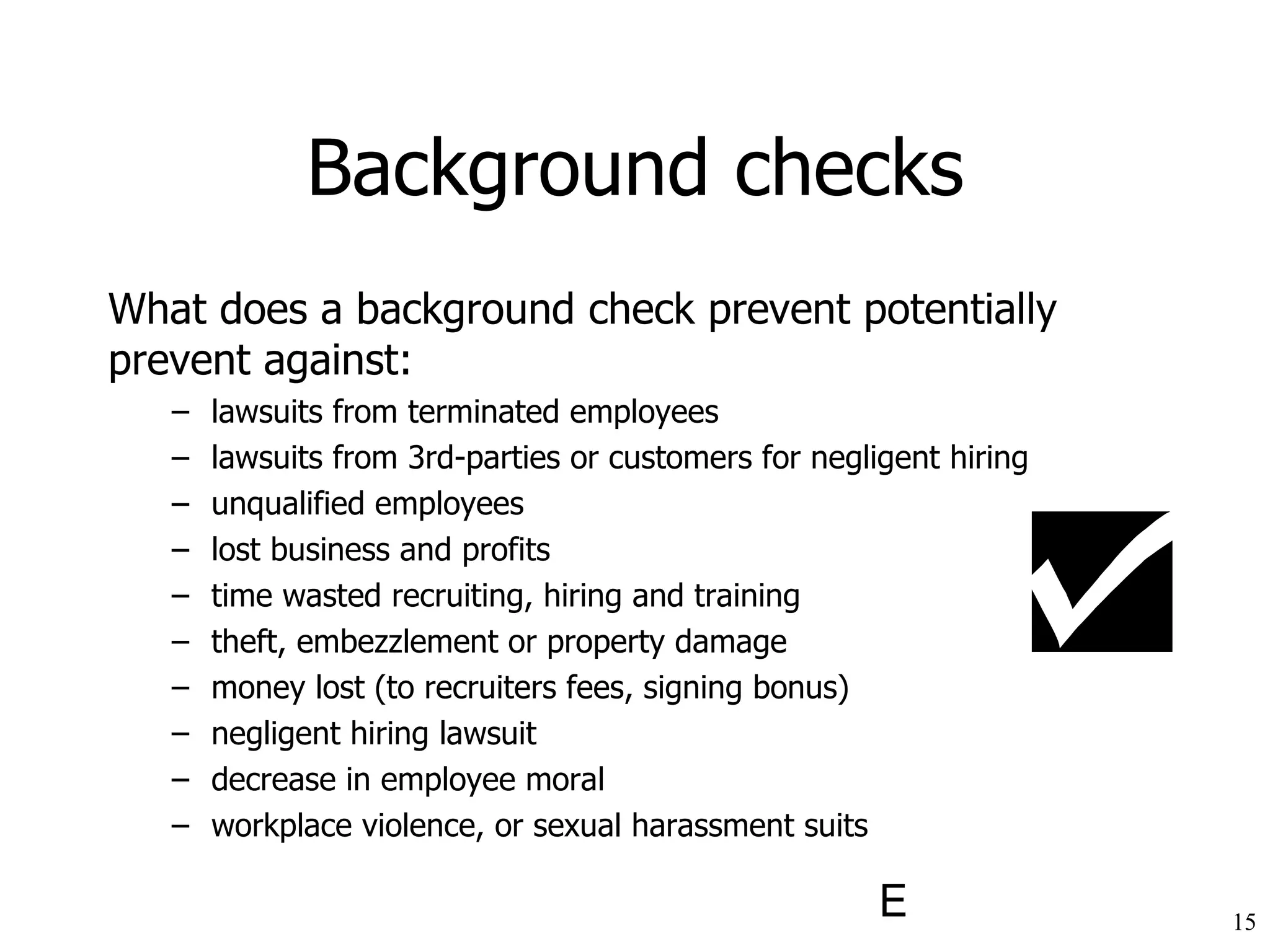 Background checks

What does a background check prevent potentially prevent against:

– lawsuits from terminated employees
– lawsuits from 3rd-parties or customers for negligent hiring
– unqualified employees
– lost business and profits
– time wasted recruiting, hiring and training
– theft, embezzlement or property damage
– money lost (to recruiters fees, signing bonus)
– negligent hiring lawsuit
– decrease in employee moral
– workplace violence, or sexual harassment suits

E

15